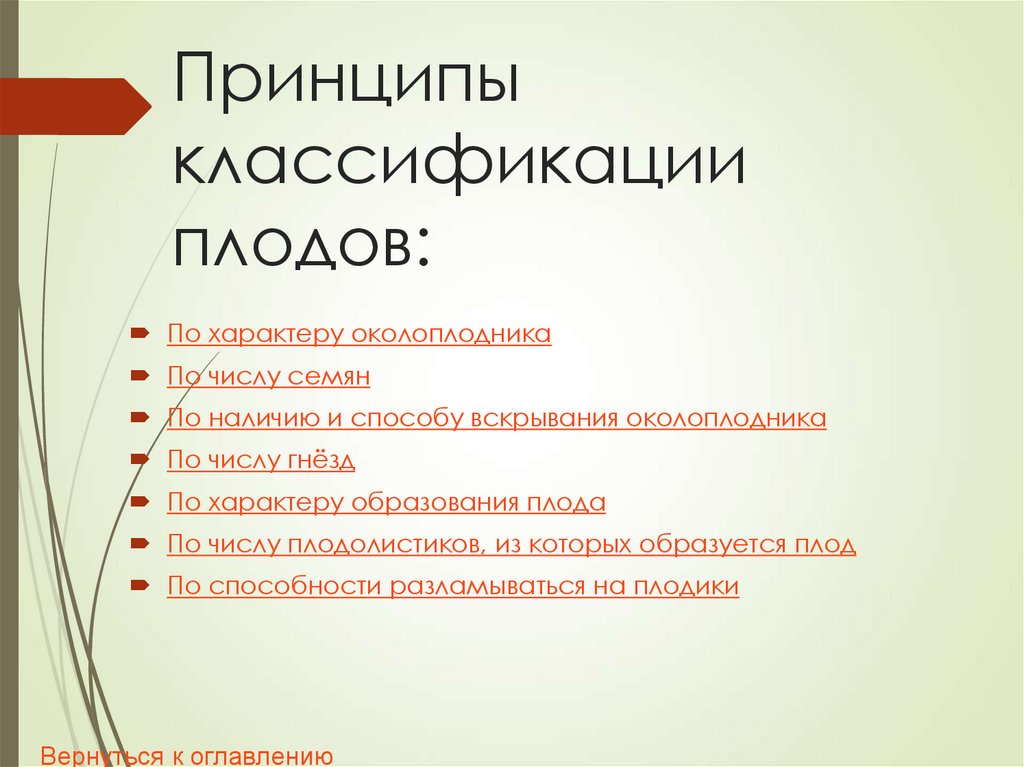 Принципы классификации плодов:

По характеру околоплодника
По числу семян
По наличию и способу вскрывания околоплодника
По числу гнёзд
По характеру образования плода
По числу плодолистиков, из которых образуется плод
По способности разламываться на плодики

Вернуться к оглавлению